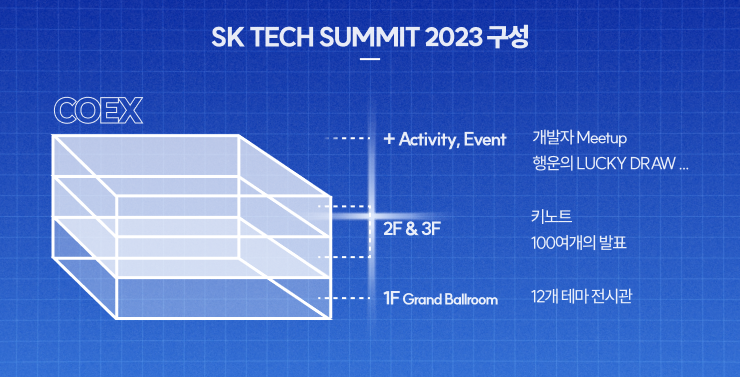 SK TECH SUMMIT 2023 구성

COEX

+ Activity, Event

개발자 Meetup
행운의 LUCKY DRAW ...

2F & 3F

키노트
100여개의 발표

1F Grand Ballroom

12개 테마 전시관